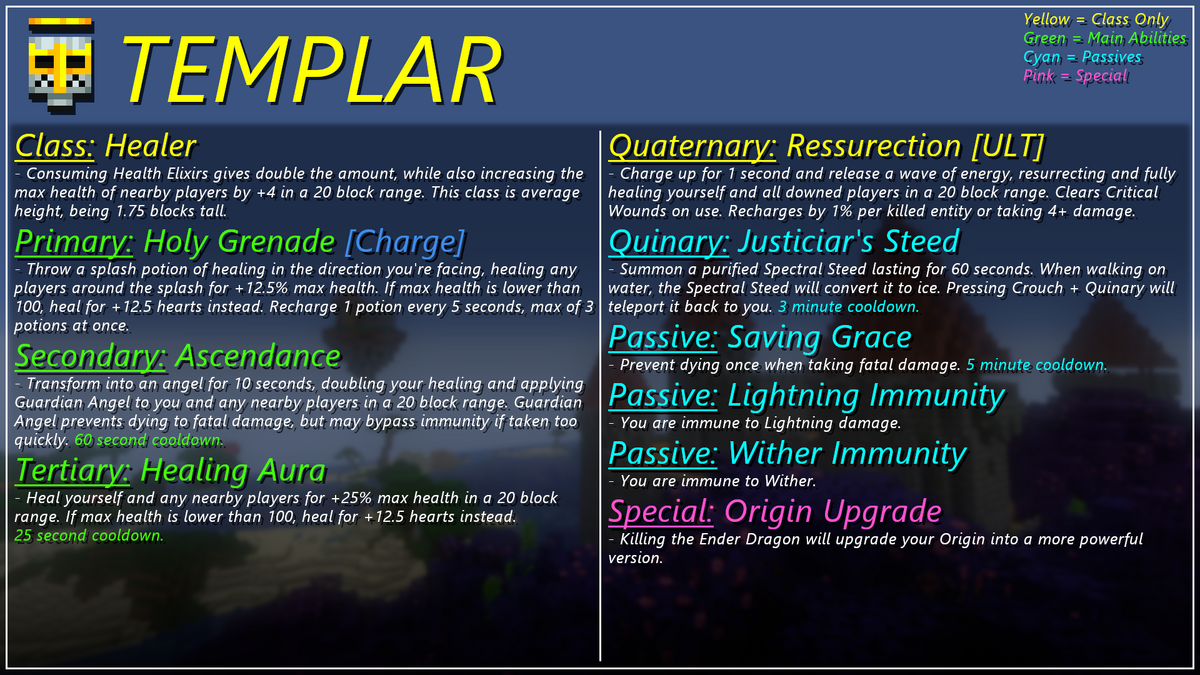 TEMPLAR

Yellow = Class Only
Green = Main Abilities
Cyan = Passives
Pink = Special

Class: Healer
- Consuming Health Elixirs gives double the amount, while also increasing the max health of nearby players by +4 in a 20 block range. This class is average height, being 1.75 blocks tall.

Primary: Holy Grenade [Charge]
- Throw a splash potion of healing in the direction you're facing, healing any players around the splash for +12.5% max health. If max health is lower than 100, heal for +12.5 hearts instead. Recharge 1 potion every 5 seconds, max of 3 potions at once.

Secondary: Ascendance
- Transform into an angel for 10 seconds, doubling your healing and applying Guardian Angel to you and any nearby players in a 20 block range. Guardian Angel prevents dying to fatal damage, but may bypass immunity if taken too quickly. 60 second cooldown.

Tertiary: Healing Aura
- Heal yourself and any nearby players for +25% max health in a 20 block range. If max health is lower than 100, heal for +12.5 hearts instead. 25 second cooldown.

Quaternary: Ressurection [ULT]
- Charge up for 1 second and release a wave of energy, resurrecting and fully healing yourself and all downed players in a 20 block range. Clears Critical Wounds on use. Recharges by 1% per killed entity or taking 4+ damage.

Quinary: Justiciar's Steed
- Summon a purified Spectral Steed lasting for 60 seconds. When walking on water, the Spectral Steed will convert it to ice. Pressing Crouch + Quinary will teleport it back to you. 3 minute cooldown.

Passive: Saving Grace
- Prevent dying once when taking fatal damage. 5 minute cooldown.

Passive: Lightning Immunity
- You are immune to Lightning damage.

Passive: Wither Immunity
- You are immune to Wither.

Special: Origin Upgrade
- Killing the Ender Dragon will upgrade your Origin into a more powerful version.